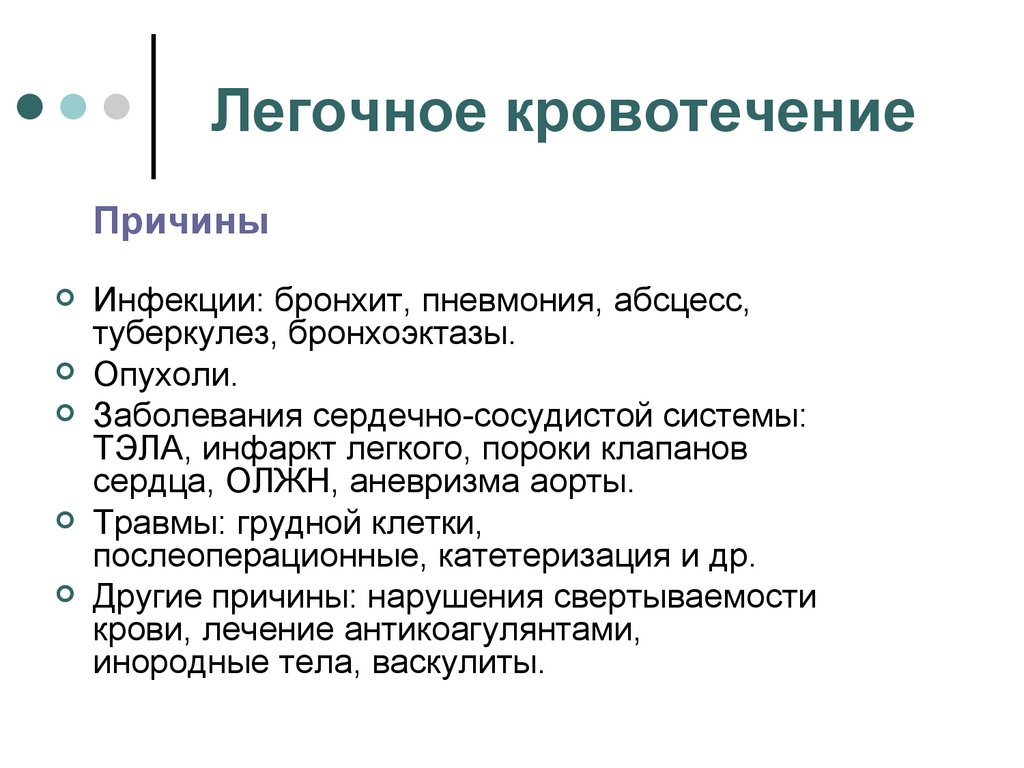 Легочное кровотечение

Причины

Инфекции: бронхит, пневмония, абсцесс, туберкулез, бронхоэктазы.

Опухоли.

Заболевания сердечно-сосудистой системы: ТЭЛА, инфаркт легкого, пороки клапанов сердца, ОЛЖН, аневризма аорты.

Травмы: грудной клетки, послеоперационные, катетеризация и др.

Другие причины: нарушения свертываемости крови, лечение антикоагулянтами, инородные тела, васкулиты.